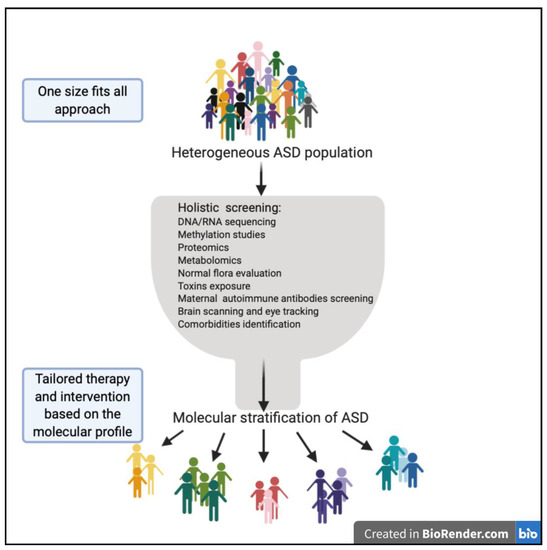 One size fits all approach

Heterogeneous ASD population

Holistic screening:
DNA/RNA sequencing
Methylation studies
Proteomics
Metabolomics
Normal flora evaluation
Toxins exposure
Maternal autoimmune antibodies screening
Brain scanning and eye tracking
Comorbidities identification

Tailored therapy and intervention based on the molecular profile

Molecular stratification of ASD

Created in BioRender.com bio